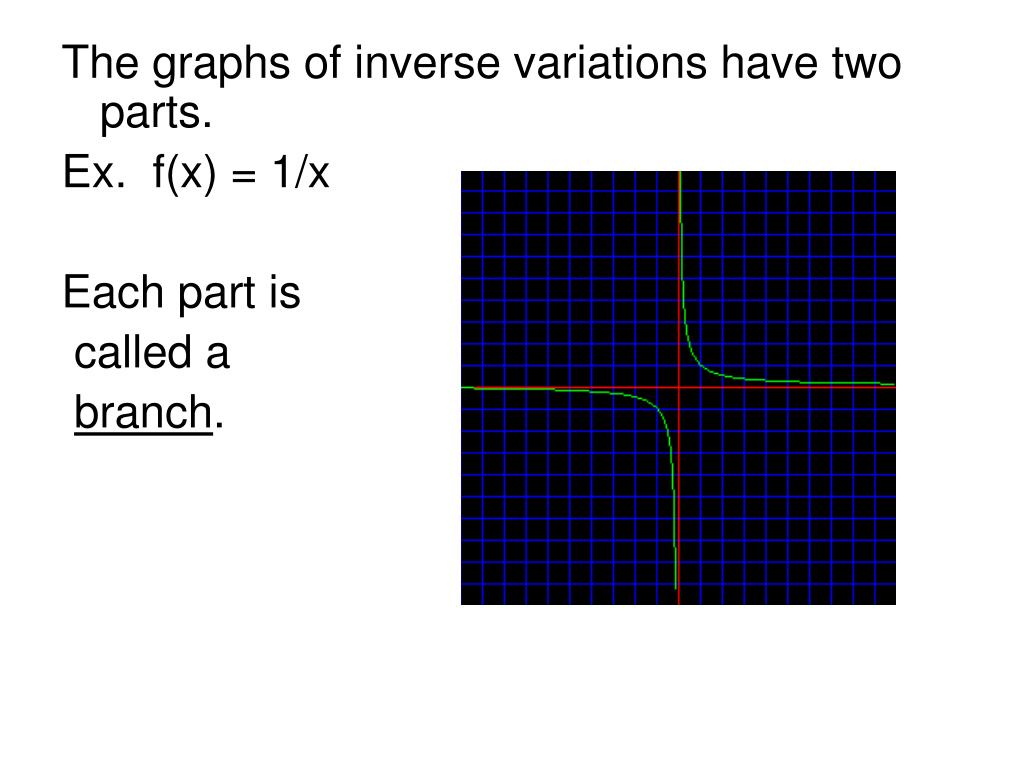 The graphs of inverse variations have two parts.

Ex. $f(x) = 1/x$

Each part is called a branch.